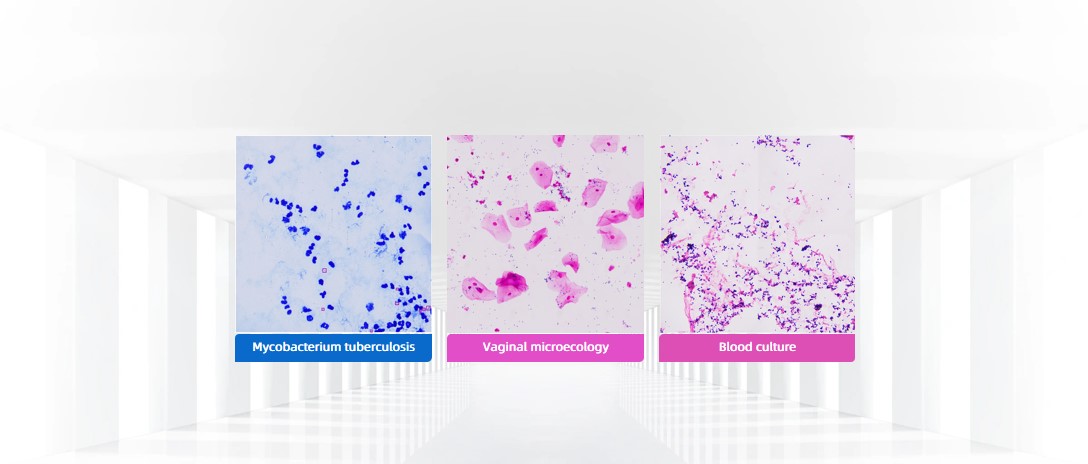 Mycobacterium tuberculosis

Vaginal microecology

Blood culture